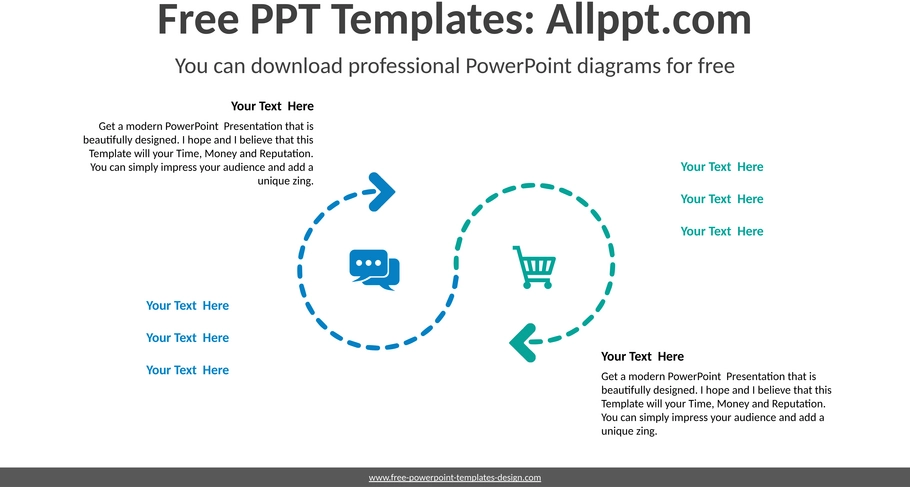 Free PPT Templates: Allppt.com

You can download professional PowerPoint diagrams for free

Your Text Here

Get a modern PowerPoint Presentation that is beautifully designed. I hope and I believe that this Template will your Time, Money and Reputation. You can simply impress your audience and add a unique zing.

Your Text Here

Your Text Here

Your Text Here

Your Text Here

Your Text Here

Your Text Here

Your Text Here

Get a modern PowerPoint Presentation that is beautifully designed. I hope and I believe that this Template will your Time, Money and Reputation. You can simply impress your audience and add a unique zing.

www.free-powerpoint-templates-design.com